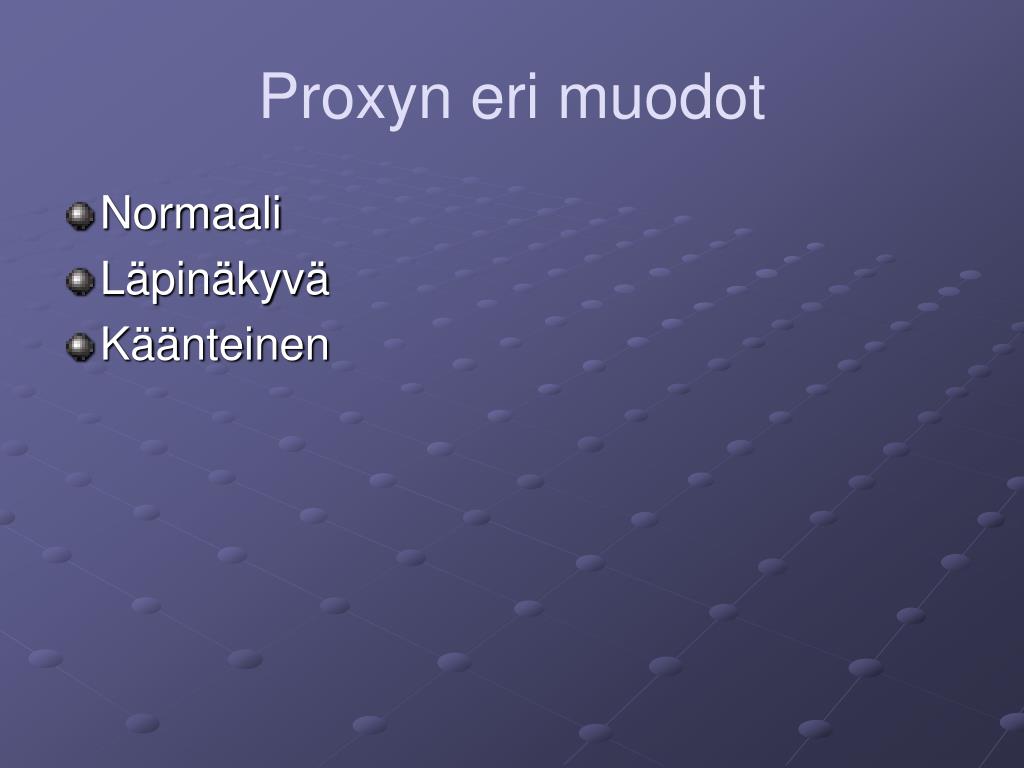 Proxyn eri muodot

Normaali
Läpinäkyvä
Käänteinen